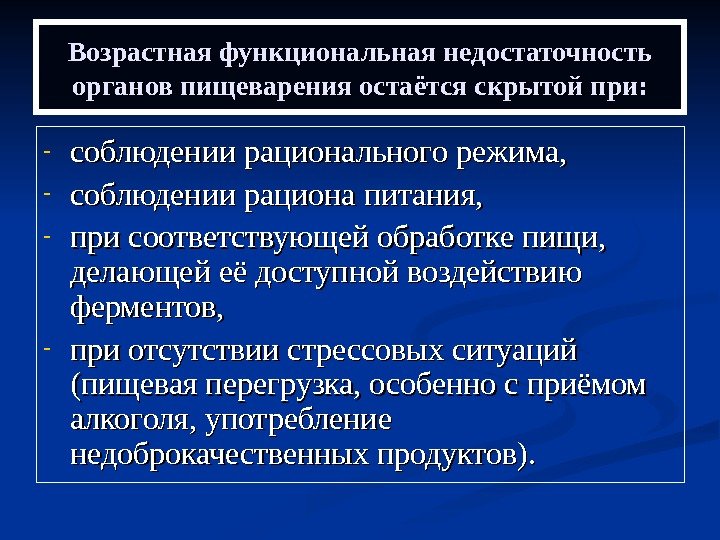 Возрастная функциональная недостаточность органов пищеварения остаётся скрытой при:

- соблюдении рационального режима,
- соблюдении рациона питания,
- при соответствующей обработке пищи, делающей её доступной воздействию ферментов,
- при отсутствии стрессовых ситуаций (пищевая перегрузка, особенно с приёмом алкоголя, употребление недоброкачественных продуктов).